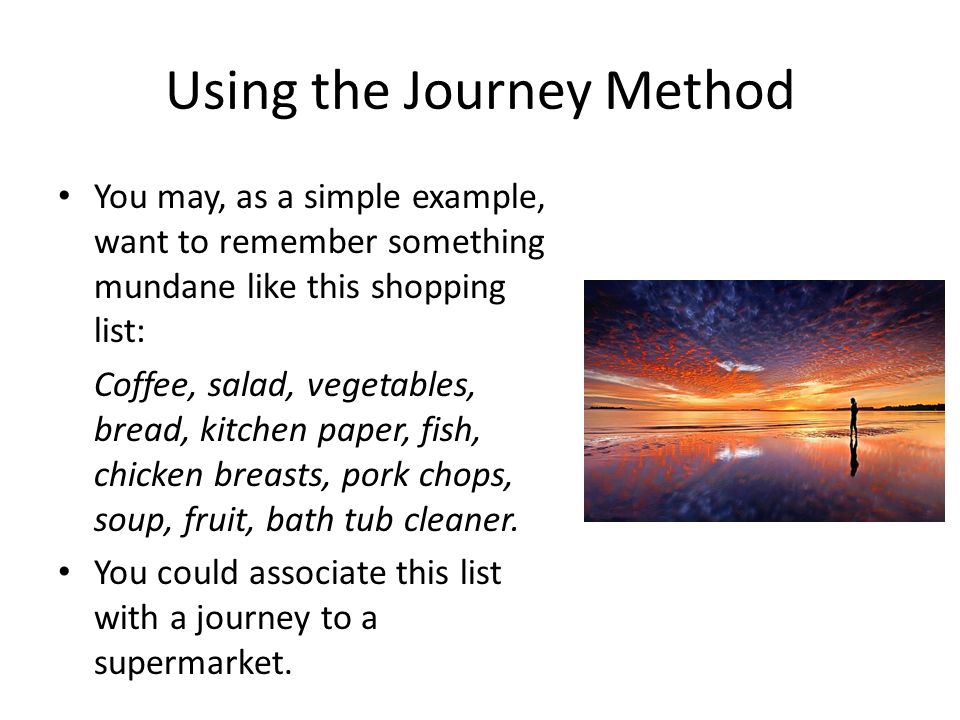 Using the Journey Method

• You may, as a simple example, want to remember something mundane like this shopping list:

Coffee, salad, vegetables, bread, kitchen paper, fish, chicken breasts, pork chops, soup, fruit, bath tub cleaner.

• You could associate this list with a journey to a supermarket.